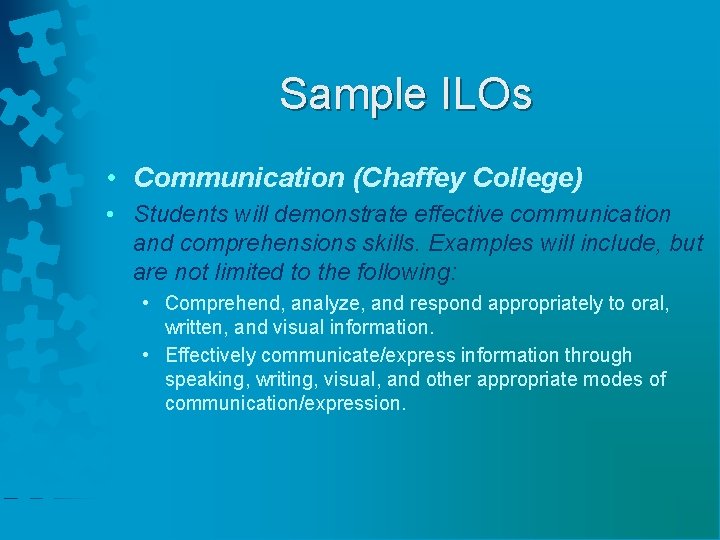 Sample ILOs

• Communication (Chaffey College)

• Students will demonstrate effective communication and comprehensions skills. Examples will include, but are not limited to the following:

• Comprehend, analyze, and respond appropriately to oral, written, and visual information.

• Effectively communicate/express information through speaking, writing, visual, and other appropriate modes of communication/expression.